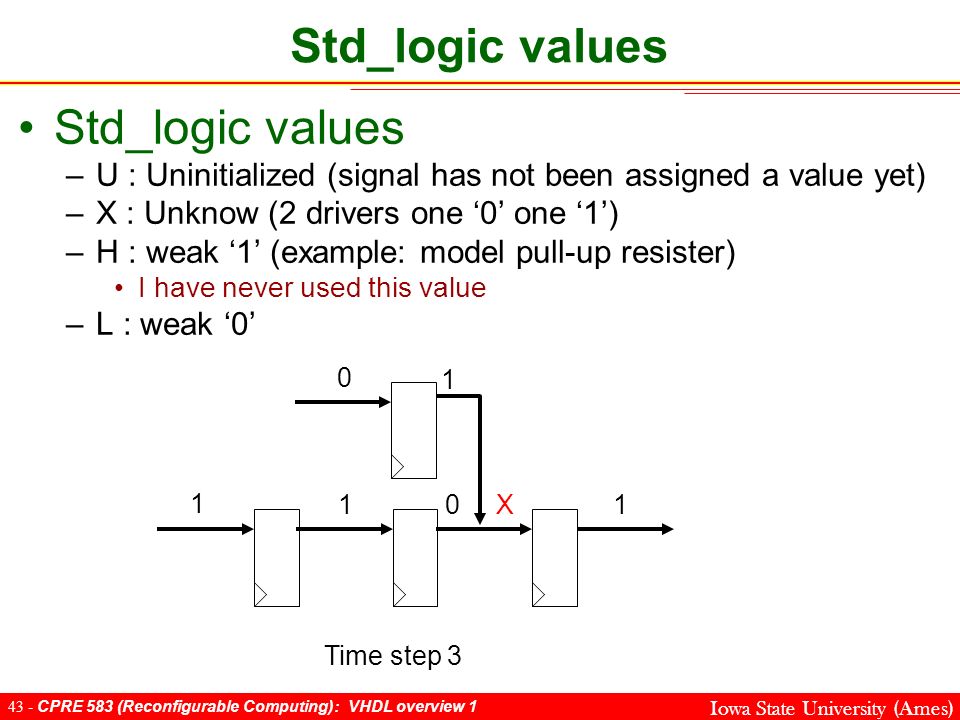 Std_logic values

• Std_logic values
– U : Uninitialized (signal has not been assigned a value yet)
– X : Unknow (2 drivers one ‘0’ one ‘1’)
– H : weak ‘1’ (example: model pull-up resister)
• I have never used this value
– L : weak ‘0’

0
1
1
1
0
X
1

Time step 3

43 - CPRE 583 (Reconfigurable Computing): VHDL overview 1
Iowa State University (Ames)